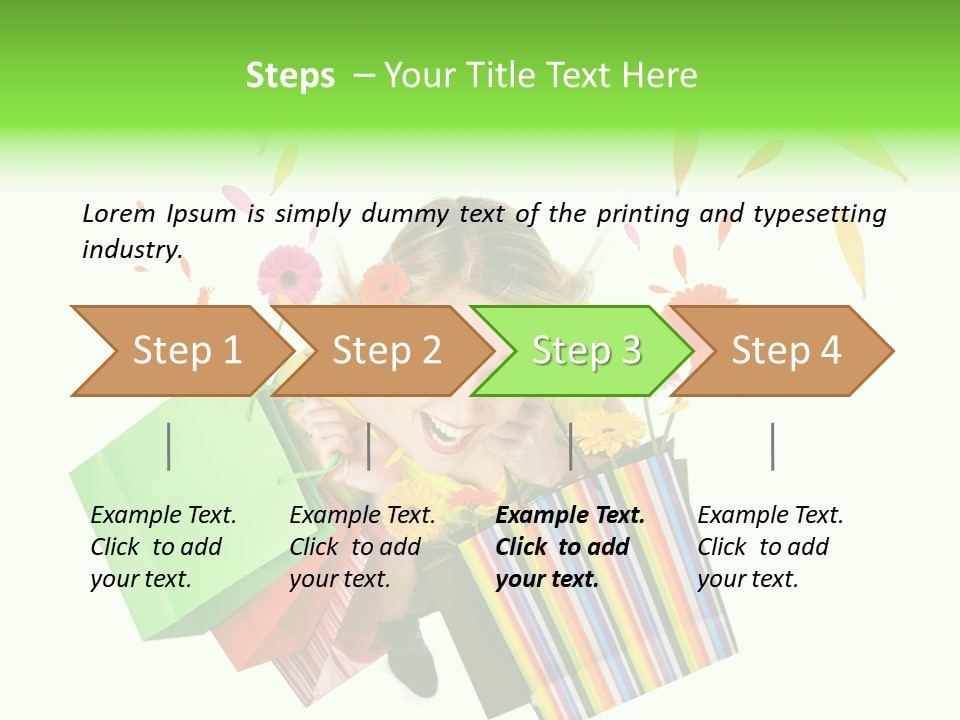 Steps – Your Title Text Here

Lorem Ipsum is simply dummy text of the printing and typesetting industry.

Step 1

Step 2

Step 3

Step 4

Example Text. Click to add your text.

Example Text. Click to add your text.

Example Text. Click to add your text.

Example Text. Click to add your text.